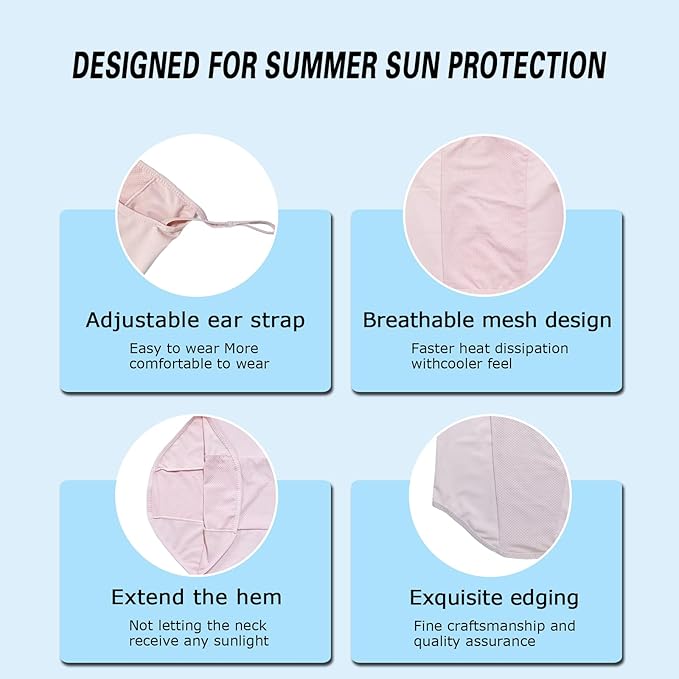 DESIGNED FOR SUMMER SUN PROTECTION

Adjustable ear strap

Easy to wear More comfortable to wear

Breathable mesh design

Faster heat dissipation withcooler feel

Extend the hem

Not letting the neck receive any sunlight

Exquisite edging

Fine craftsmanship and quality assurance